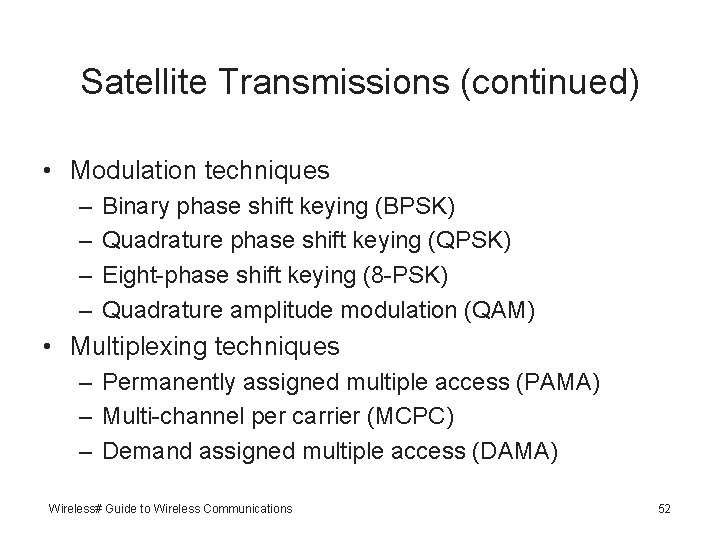 Satellite Transmissions (continued)

• Modulation techniques
– Binary phase shift keying (BPSK)
– Quadrature phase shift keying (QPSK)
– Eight-phase shift keying (8-PSK)
– Quadrature amplitude modulation (QAM)
• Multiplexing techniques
– Permanently assigned multiple access (PAMA)
– Multi-channel per carrier (MCPC)
– Demand assigned multiple access (DAMA)

Wireless# Guide to Wireless Communications

52